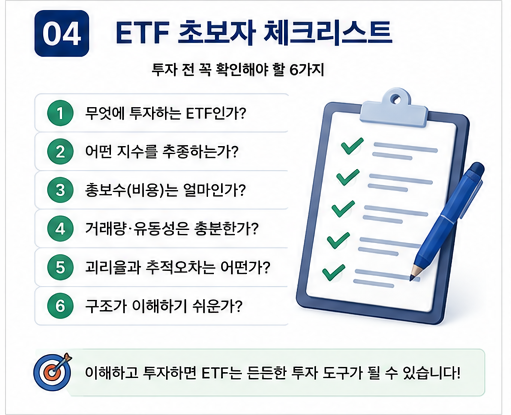 04 ETF 초보자 체크리스트

투자 전 꼭 확인해야 할 6가지

1 무엇에 투자하는 ETF인가?

2 어떤 지수를 추종하는가?

3 총보수(비용)는 얼마인가?

4 거래량·유동성은 충분한가?

5 괴리율과 추적오차는 어떤가?

6 구조가 이해하기 쉬운가?

이해하고 투자하면 ETF는 든든한 투자 도구가 될 수 있습니다!